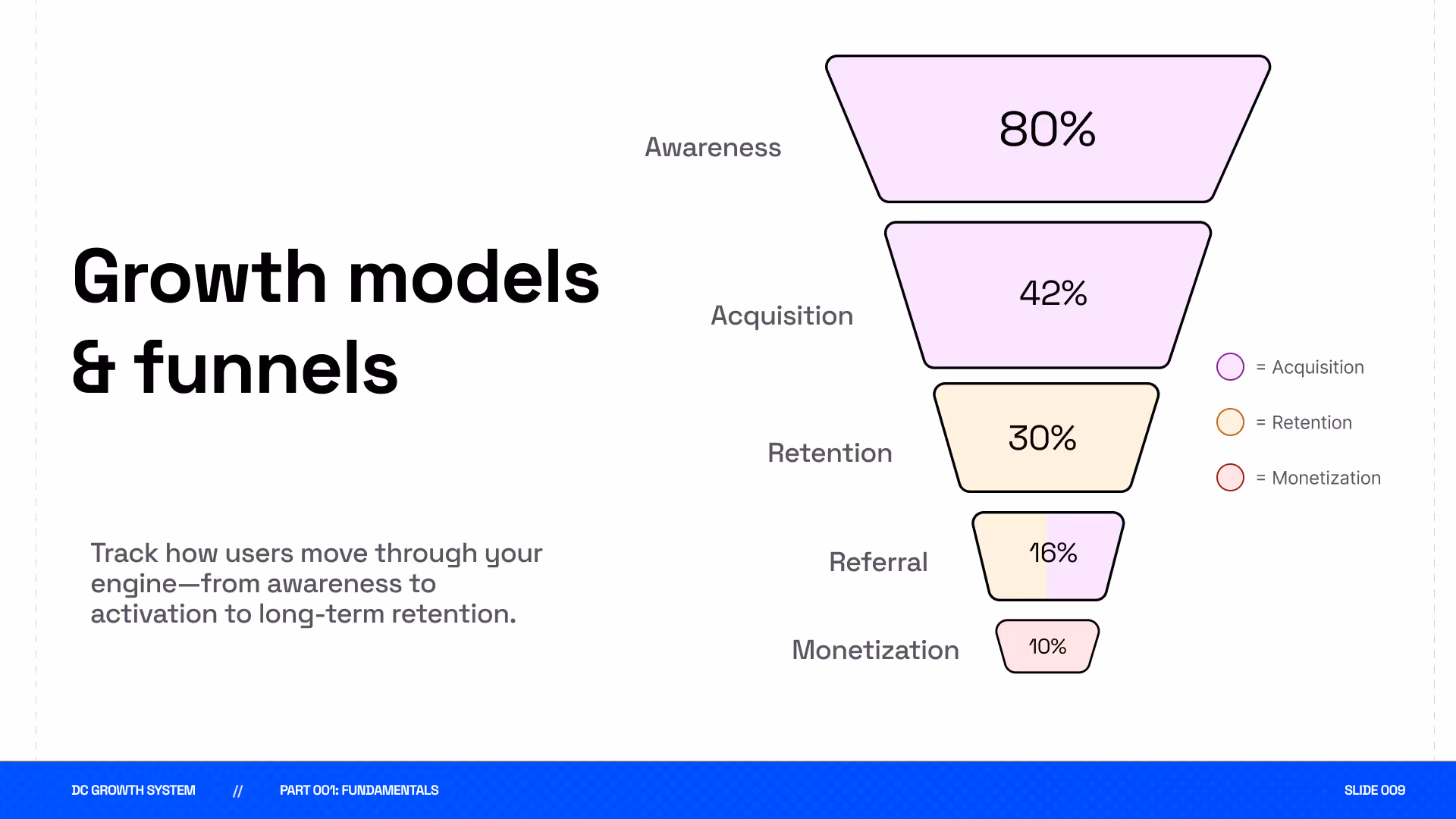 Growth models & funnels

Track how users move through your engine—from awareness to activation to long-term retention.

Awareness
80%

Acquisition
42%

Retention
30%

Referral
16%

Monetization
10%

= Acquisition

= Retention

= Monetization

DC GROWTH SYSTEM // PART 001: FUNDAMENTALS

SLIDE 009